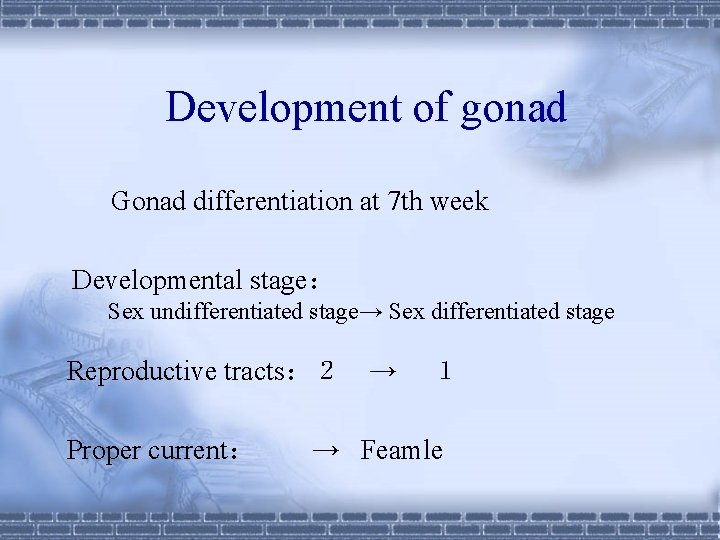 Development of gonad

Gonad differentiation at 7th week

Developmental stage：
Sex undifferentiated stage→ Sex differentiated stage

Reproductive tracts： 2 → 1

Proper current： → Feamle